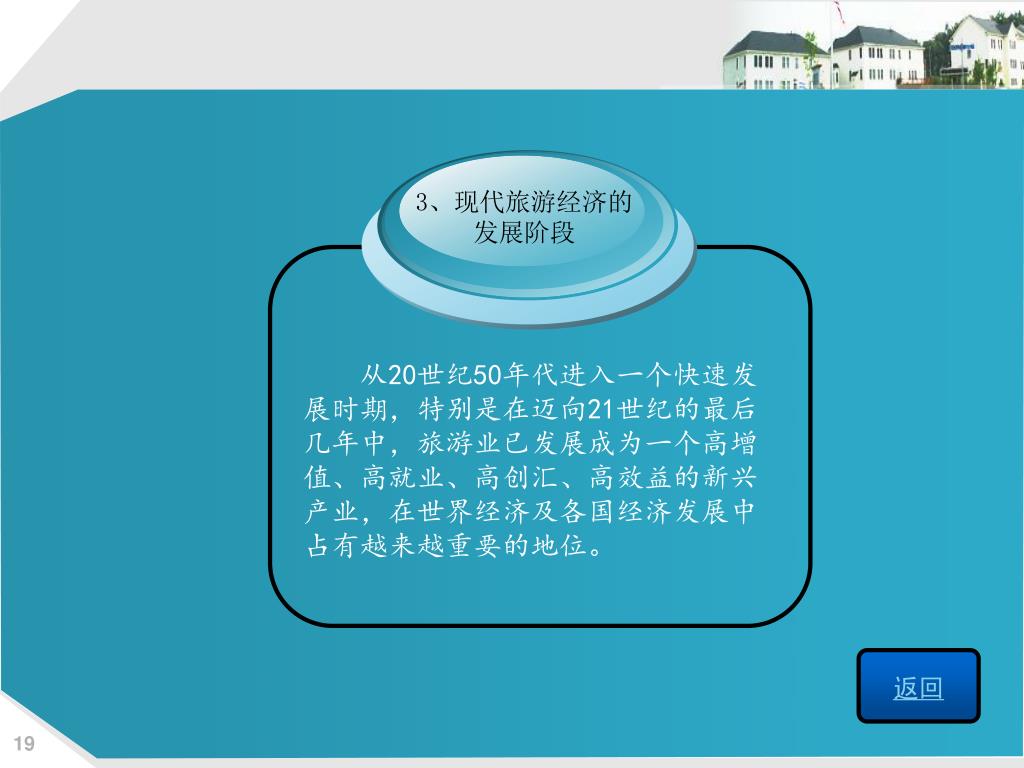 3、现代旅游经济的发展阶段

从20世纪50年代进入一个快速发展时期，特别是在迈向21世纪的最后几年中，旅游业已发展成为一个高增值、高就业、高创汇、高效益的新兴产业，在世界经济及各国经济发展中占有越来越重要的地位。

返回

19